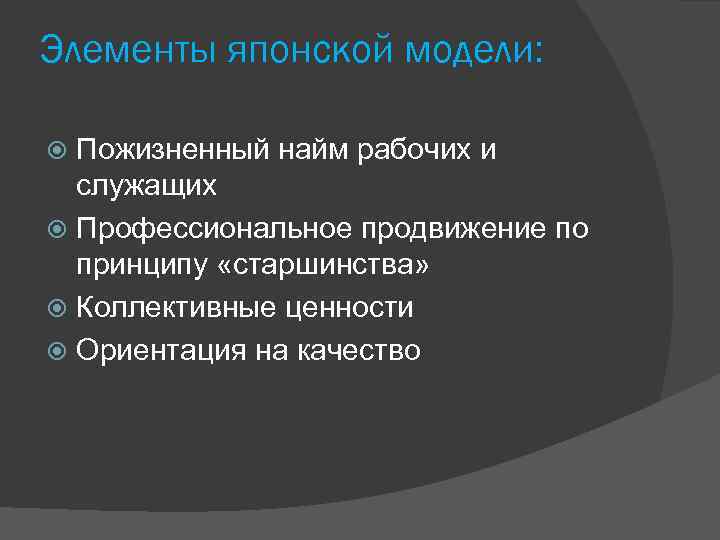 Элементы японской модели:

Пожизненный найм рабочих и служащих

Профессиональное продвижение по принципу «старшинства»

Коллективные ценности

Ориентация на качество